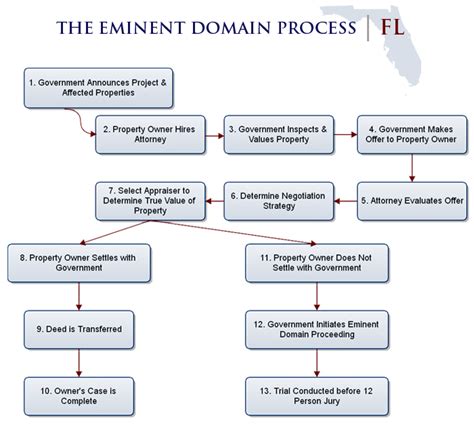 THE EMINENT DOMAIN PROCESS | FL

1. Government Announces Project & Affected Properties

2. Property Owner Hires Attorney

3. Government Inspects & Values Property

4. Government Makes Offer to Property Owner

5. Attorney Evaluates Offer

6. Determine Negotiation Strategy

7. Select Appraiser to Determine True Value of Property

8. Property Owner Settles with Government

9. Deed is Transferred

10. Owner's Case is Complete

11. Property Owner Does Not Settle with Government

12. Government Initiates Eminent Domain Proceeding

13. Trial Conducted before 12 Person Jury